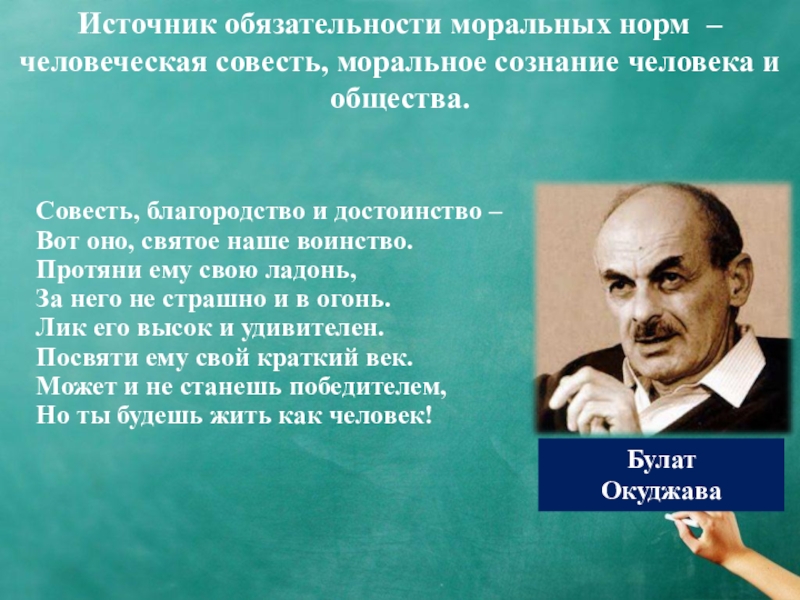 Источник обязательности моральных норм – человеческая совесть, моральное сознание человека и общества.

Совесть, благородство и достоинство –
Вот оно, святое наше воинство.
Протяни ему свою ладонь,
За него не страшно и в огонь.
Лик его высок и удивителен.
Посвяти ему свой краткий век.
Может и не станешь победителем,
Но ты будешь жить как человек!

Булат Окуджава